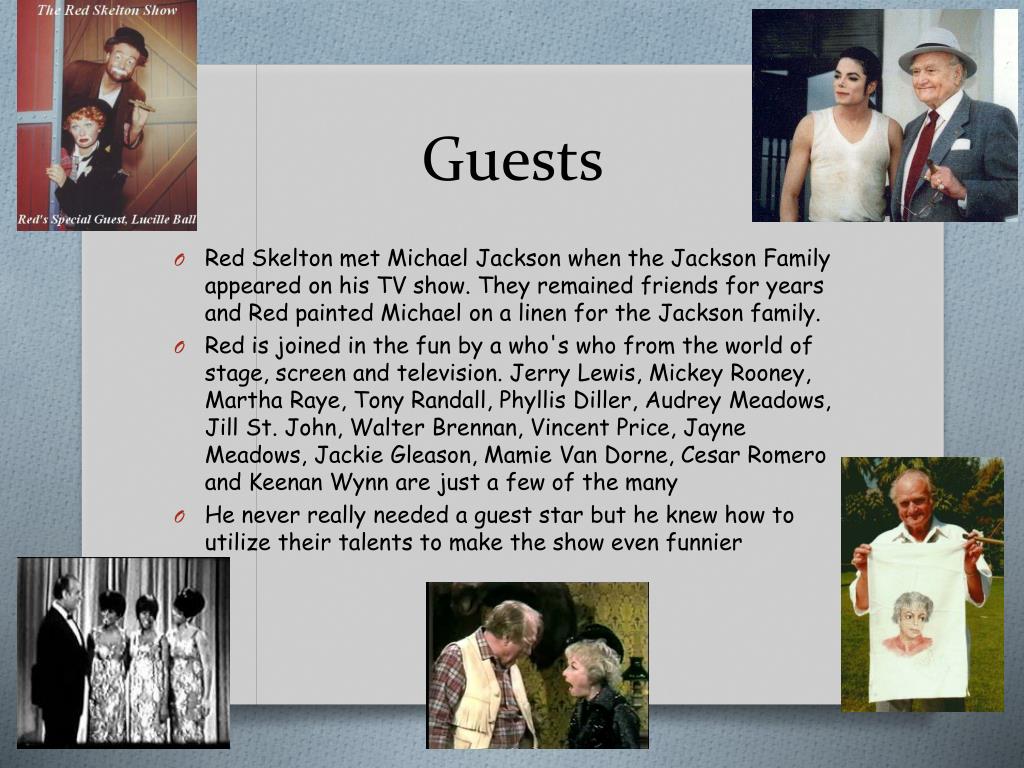 The Red Skelton Show

Red's Special Guest, Lucille Ball

Guests

O Red Skelton met Michael Jackson when the Jackson Family appeared on his TV show. They remained friends for years and Red painted Michael on a linen for the Jackson family.

O Red is joined in the fun by a who's who from the world of stage, screen and television. Jerry Lewis, Mickey Rooney, Martha Raye, Tony Randall, Phyllis Diller, Audrey Meadows, Jill St. John, Walter Brennan, Vincent Price, Jayne Meadows, Jackie Gleason, Mamie Van Dorne, Cesar Romero and Keenan Wynn are just a few of the many

O He never really needed a guest star but he knew how to utilize their talents to make the show even funnier